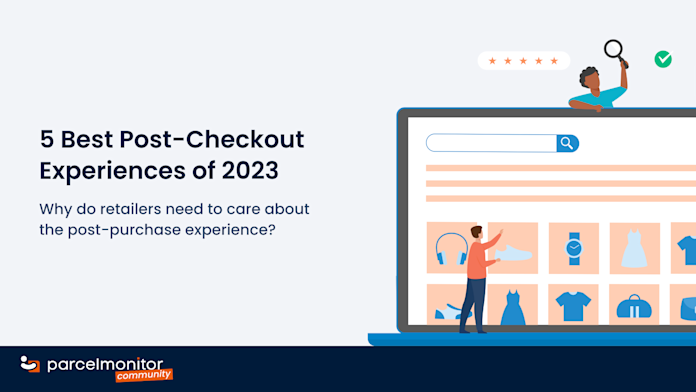 5 Best Post-Checkout Experiences of 2023

Why do retailers need to care about the post-purchase experience?

parcelmonitor
community